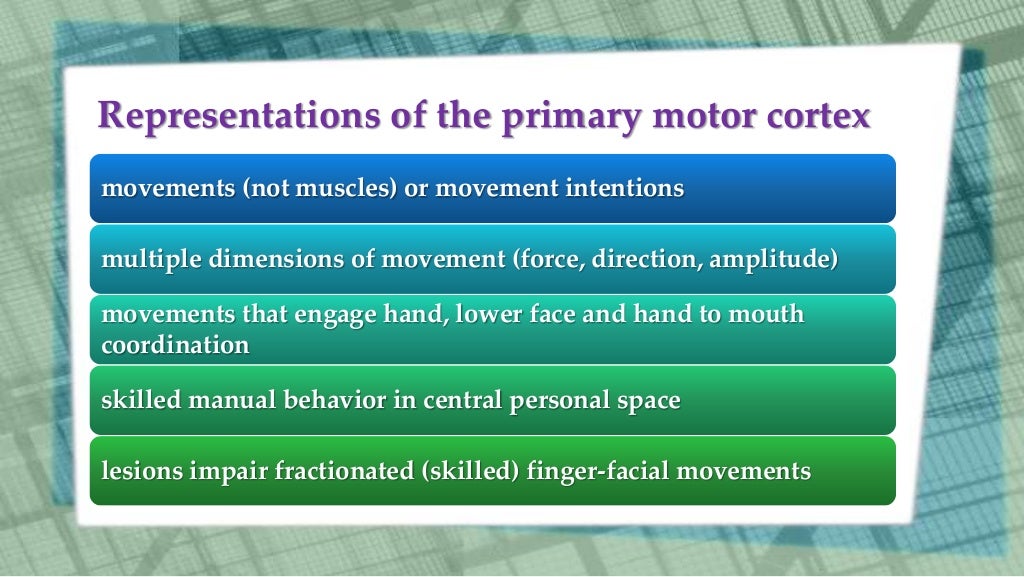 Representations of the primary motor cortex

movements (not muscles) or movement intentions

multiple dimensions of movement (force, direction, amplitude)

movements that engage hand, lower face and hand to mouth coordination

skilled manual behavior in central personal space

lesions impair fractionated (skilled) finger-facial movements